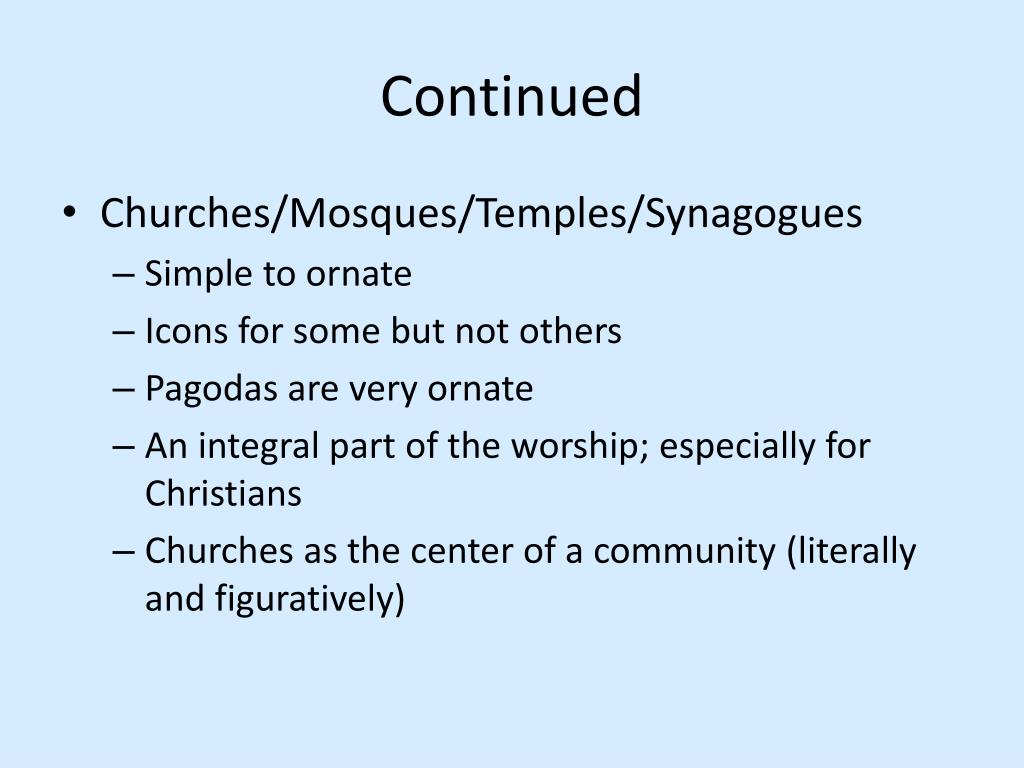 Continued

• Churches/Mosques/Temples/Synagogues
– Simple to ornate
– Icons for some but not others
– Pagodas are very ornate
– An integral part of the worship; especially for Christians
– Churches as the center of a community (literally and figuratively)